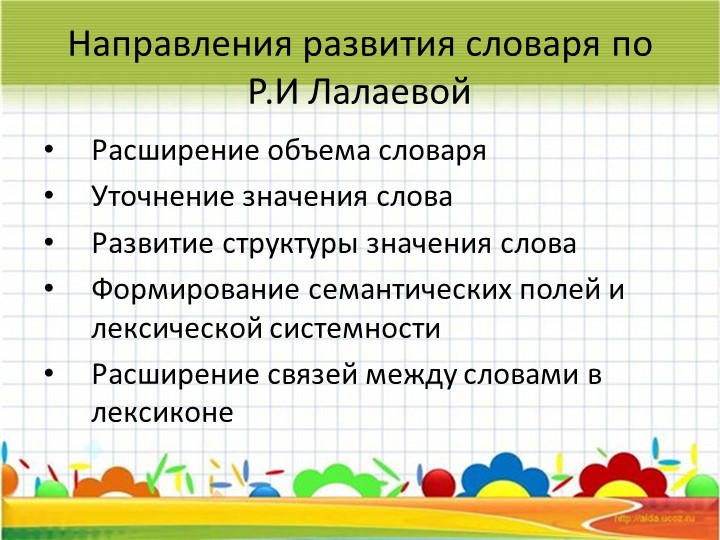 Направления развития словаря по Р.И Лалаевой

• Расширение объема словаря
• Уточнение значения слова
• Развитие структуры значения слова
• Формирование семантических полей и лексической системности
• Расширение связей между словами в лексиконе

http://aida.ucoz.ru